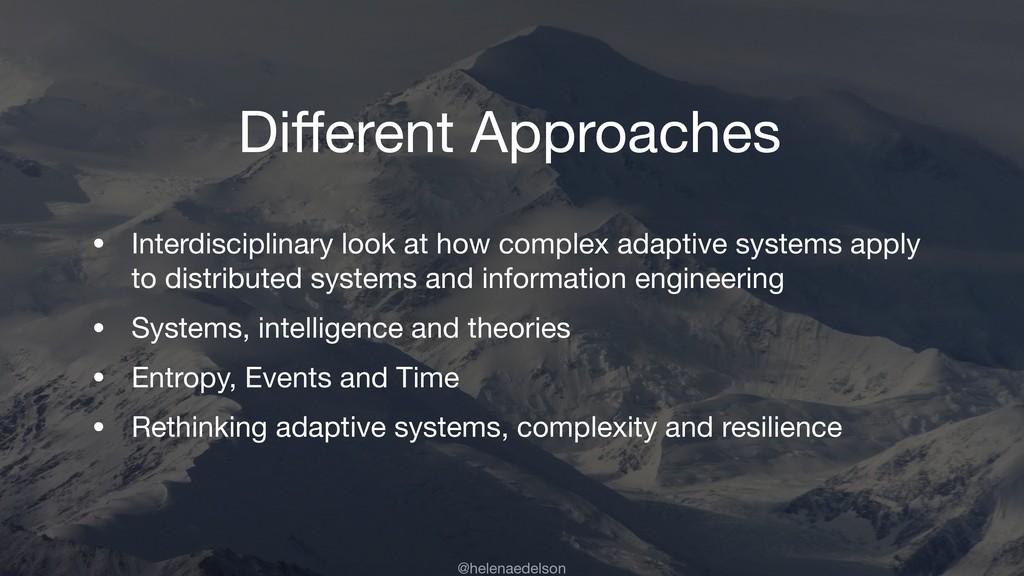 Different Approaches

• Interdisciplinary look at how complex adaptive systems apply to distributed systems and information engineering

• Systems, intelligence and theories

• Entropy, Events and Time

• Rethinking adaptive systems, complexity and resilience

@helenaedelson